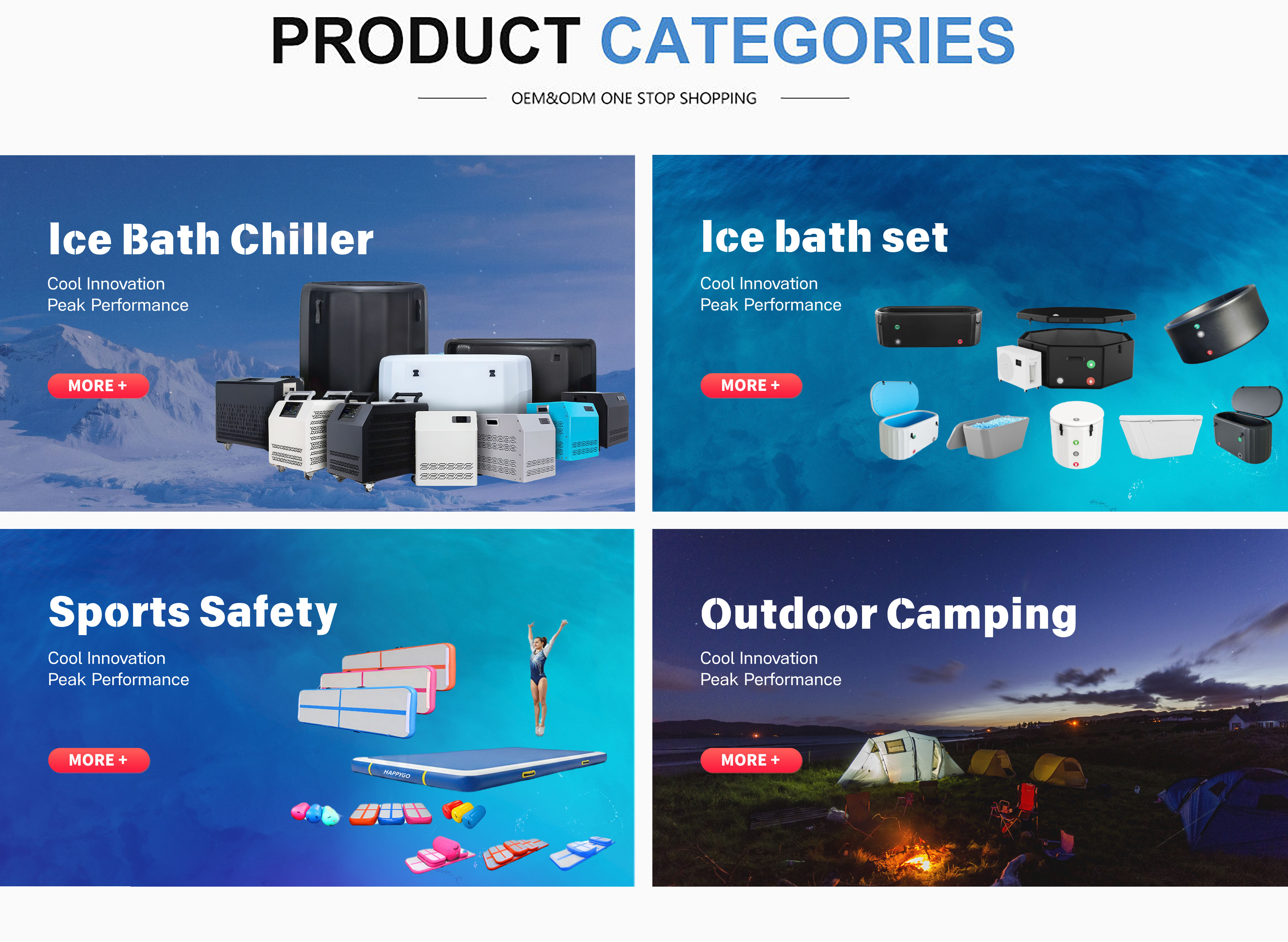 PRODUCT CATEGORIES

OEM&ODM ONE STOP SHOPPING

Ice Bath Chiller

Cool Innovation
Peak Performance

MORE +

Ice bath set

Cool Innovation
Peak Performance

MORE +

Sports Safety

Cool Innovation
Peak Performance

MORE +

HAPPYGO

Outdoor Camping

Cool Innovation
Peak Performance

MORE +